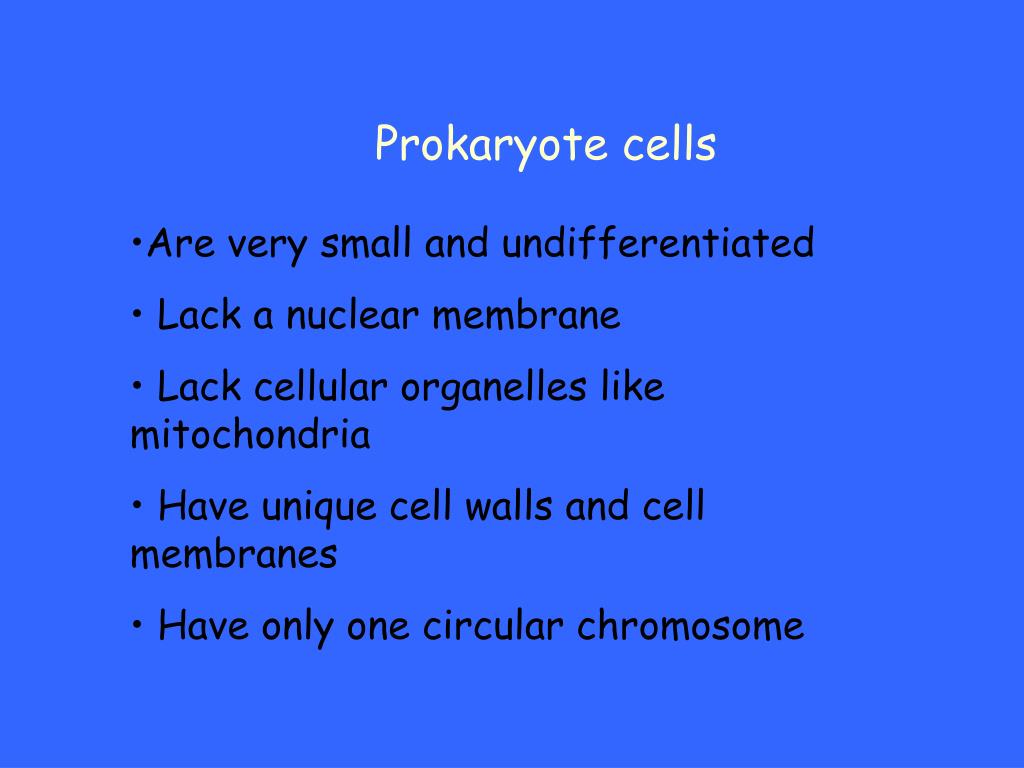 Prokaryote cells

•Are very small and undifferentiated

• Lack a nuclear membrane

• Lack cellular organelles like mitochondria

• Have unique cell walls and cell membranes

• Have only one circular chromosome